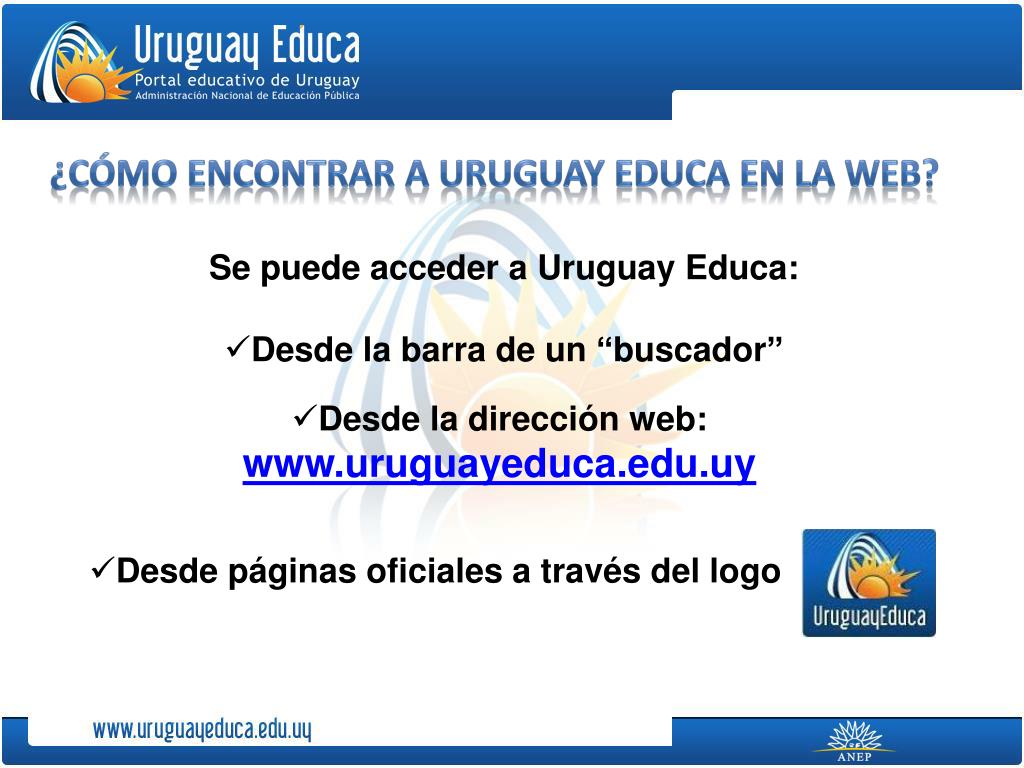 Uruguay Educa
Portal educativo de Uruguay
Administración Nacional de Educación Pública

¿CÓMO ENCONTRAR A URUGUAY EDUCA EN LA WEB?

Se puede acceder a Uruguay Educa:

✓Desde la barra de un “buscador”

✓Desde la dirección web:
www.uruguayeduca.edu.uy

✓Desde páginas oficiales a través del logo

UruguayEduca

www.uruguayeduca.edu.uy

ANEP